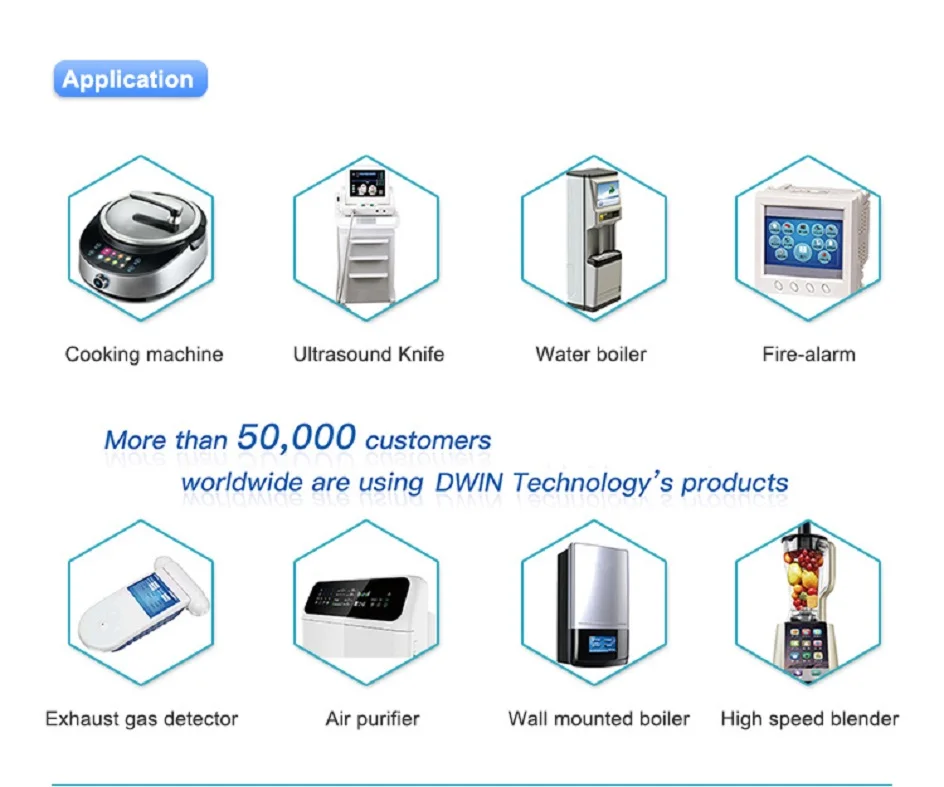 Application

Cooking machine

Ultrasound Knife

Water boiler

Fire-alarm

More than 50,000 customers worldwide are using DWIN Technology's products

Exhaust gas detector

Air purifier

Wall mounted boiler

High speed blender